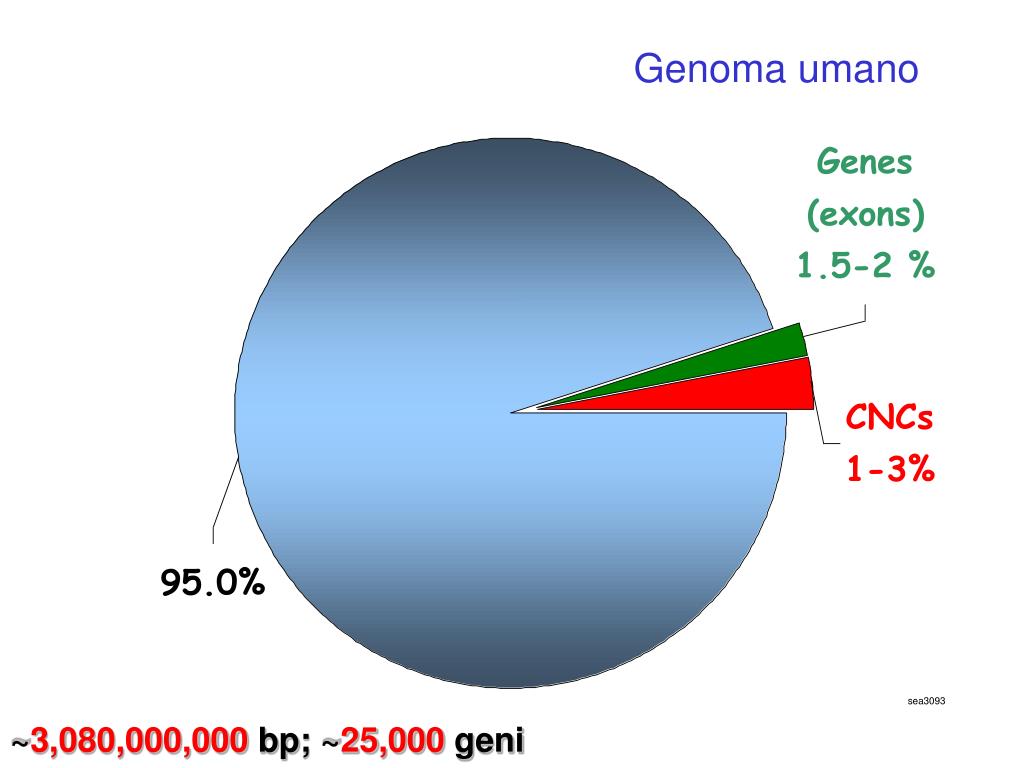 Genoma umano

Genes (exons) 1.5-2 %

CNCs 1-3%

95.0%

sea3093

~3,080,000,000 bp; ~25,000 geni